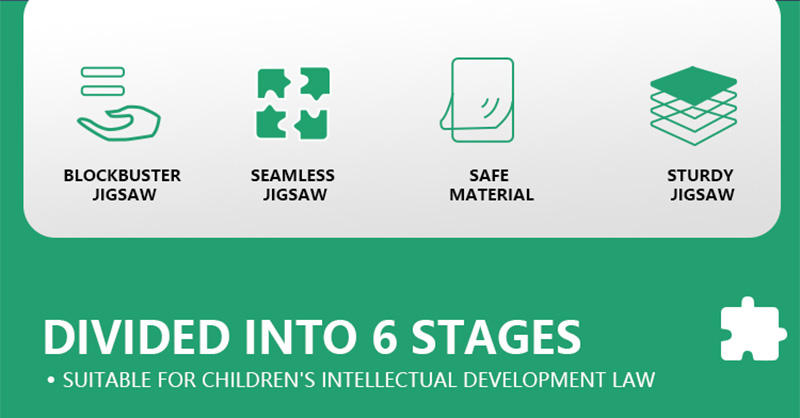 BLOCKBUSTER JIGSAW

SEAMLESS JIGSAW

SAFE MATERIAL

STURDY JIGSAW

DIVIDED INTO 6 STAGES

• SUITABLE FOR CHILDREN'S INTELLECTUAL DEVELOPMENT LAW